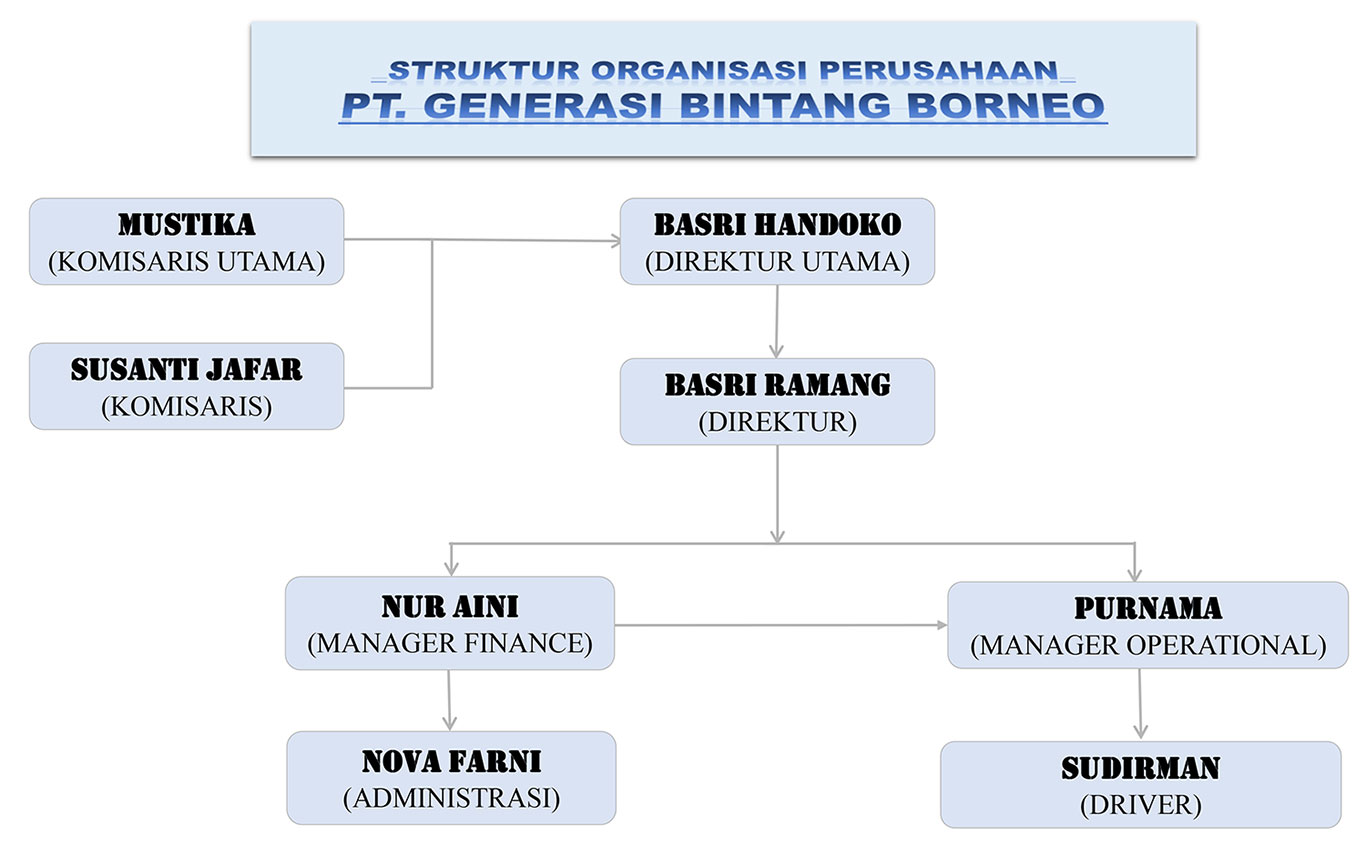 STRUKTUR ORGANISASI PERUSAHAAN
PT. GENERASI BINTANG BORNEO

MUSTIKA
(KOMISARIS UTAMA)

SUSANTI JAFAR
(KOMISARIS)

BASRI HANDOKO
(DIREKTUR UTAMA)

BASRI RAMANG
(DIREKTUR)

NUR AINI
(MANAGER FINANCE)

PURNAMA
(MANAGER OPERATIONAL)

NOVA FARNI
(ADMINISTRASI)

SUDIRMAN
(DRIVER)